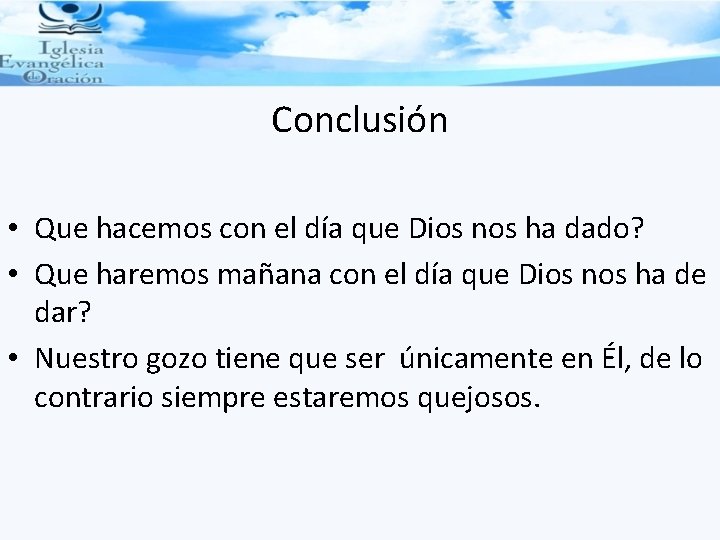 Iglesia Evangélica de Oración

Conclusión

• Que hacemos con el día que Dios nos ha dado?
• Que haremos mañana con el día que Dios nos ha de dar?
• Nuestro gozo tiene que ser únicamente en Él, de lo contrario siempre estaremos quejosos.